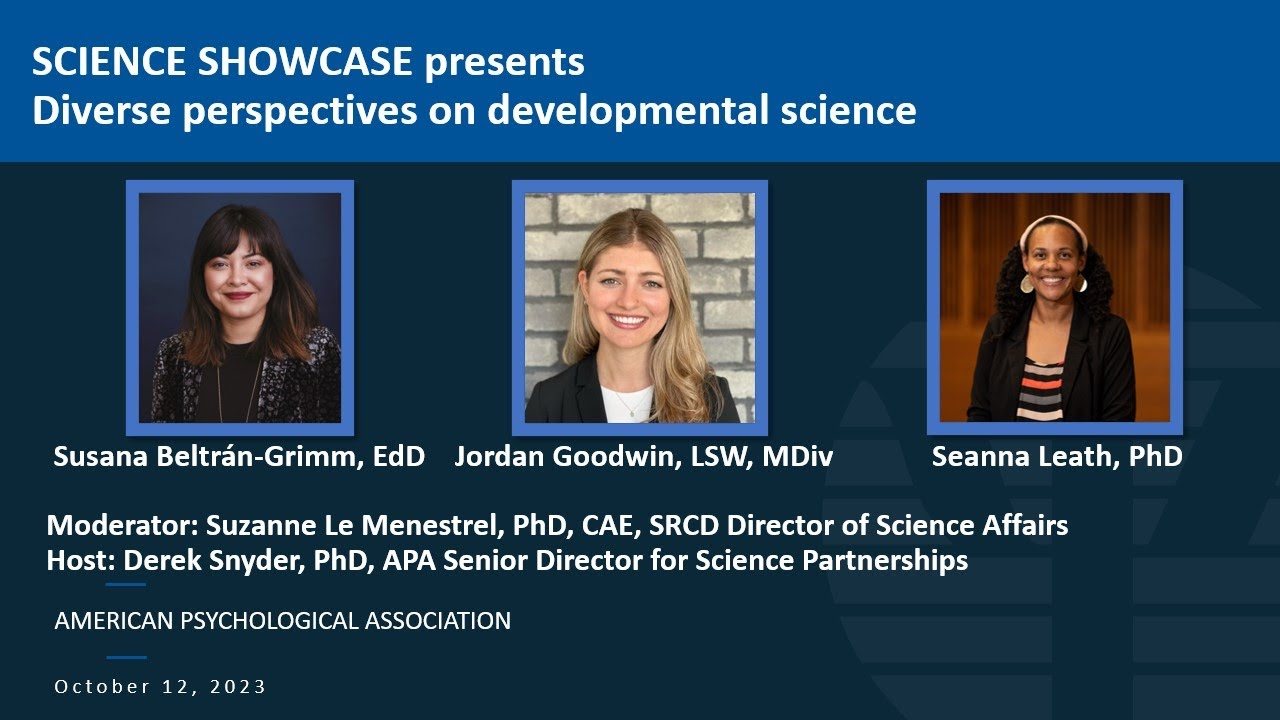 SCIENCE SHOWCASE presents
Diverse perspectives on developmental science

Susana Beltrán-Grimm, EdD

Jordan Goodwin, LSW, MDiv

Seanna Leath, PhD

Moderator: Suzanne Le Menestrel, PhD, CAE, SRCD Director of Science Affairs
Host: Derek Snyder, PhD, APA Senior Director for Science Partnerships

AMERICAN PSYCHOLOGICAL ASSOCIATION

October 12, 2023